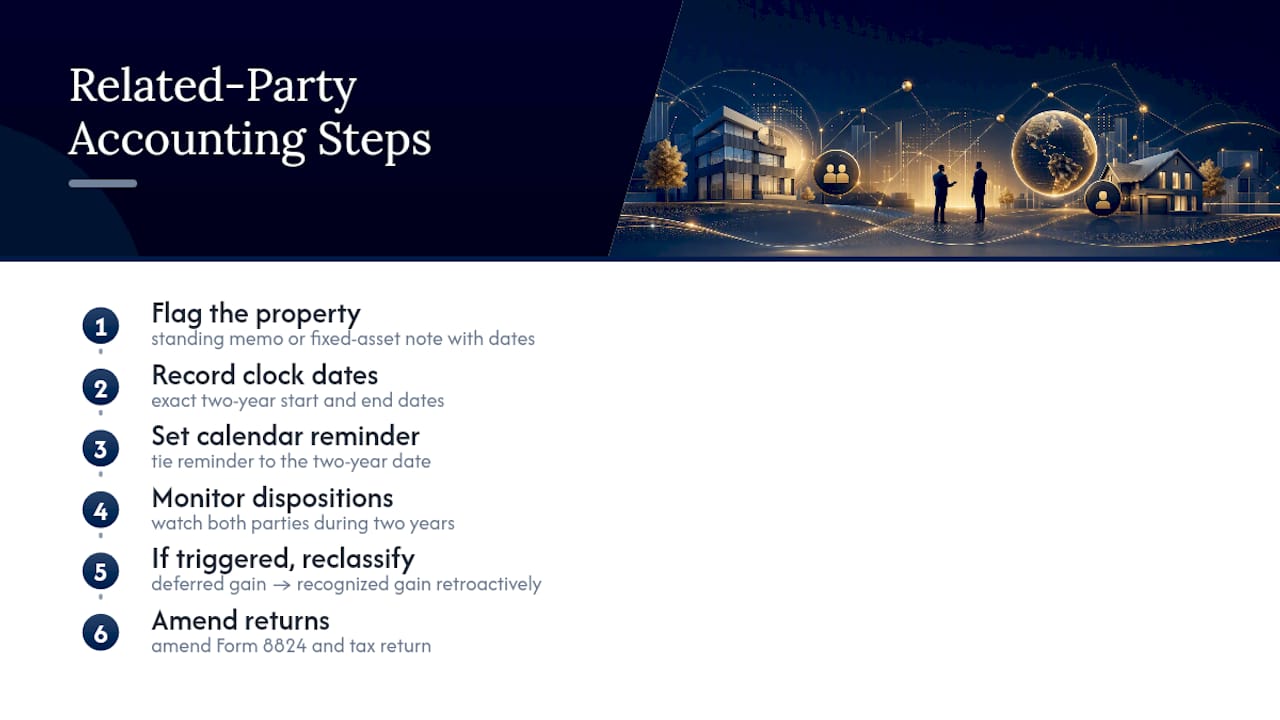 Related-Party Accounting Steps

1
Flag the property
standing memo or fixed-asset note with dates

2
Record clock dates
exact two-year start and end dates

3
Set calendar reminder
tie reminder to the two-year date

4
Monitor dispositions
watch both parties during two years

5
If triggered, reclassify
deferred gain → recognized gain retroactively

6
Amend returns
amend Form 8824 and tax return